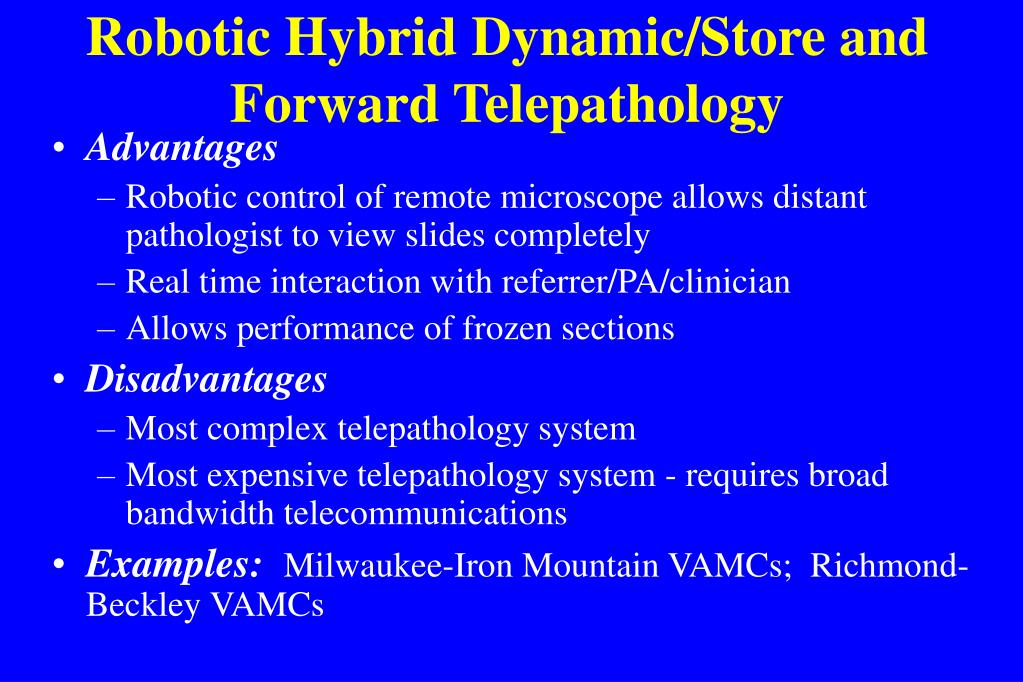 Robotic Hybrid Dynamic/Store and Forward Telepathology

• Advantages
– Robotic control of remote microscope allows distant pathologist to view slides completely
– Real time interaction with referrer/PA/clinician
– Allows performance of frozen sections

• Disadvantages
– Most complex telepathology system
– Most expensive telepathology system - requires broad bandwidth telecommunications

• Examples: Milwaukee-Iron Mountain VAMCs; Richmond-Beckley VAMCs